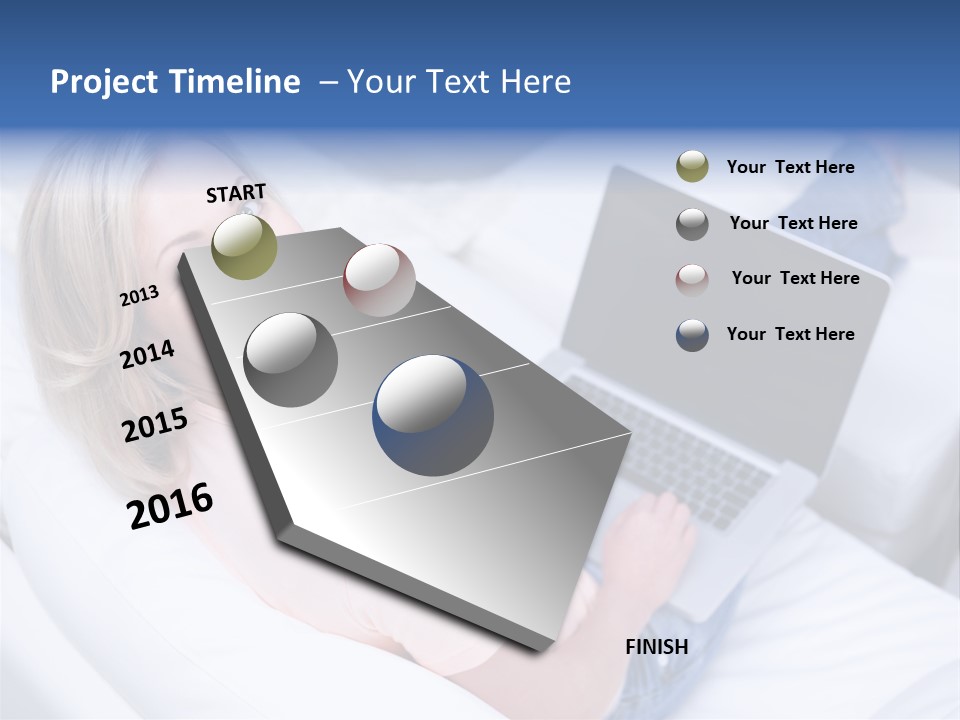 Project Timeline – Your Text Here

START

2013

2014

2015

2016

FINISH

Your Text Here

Your Text Here

Your Text Here

Your Text Here